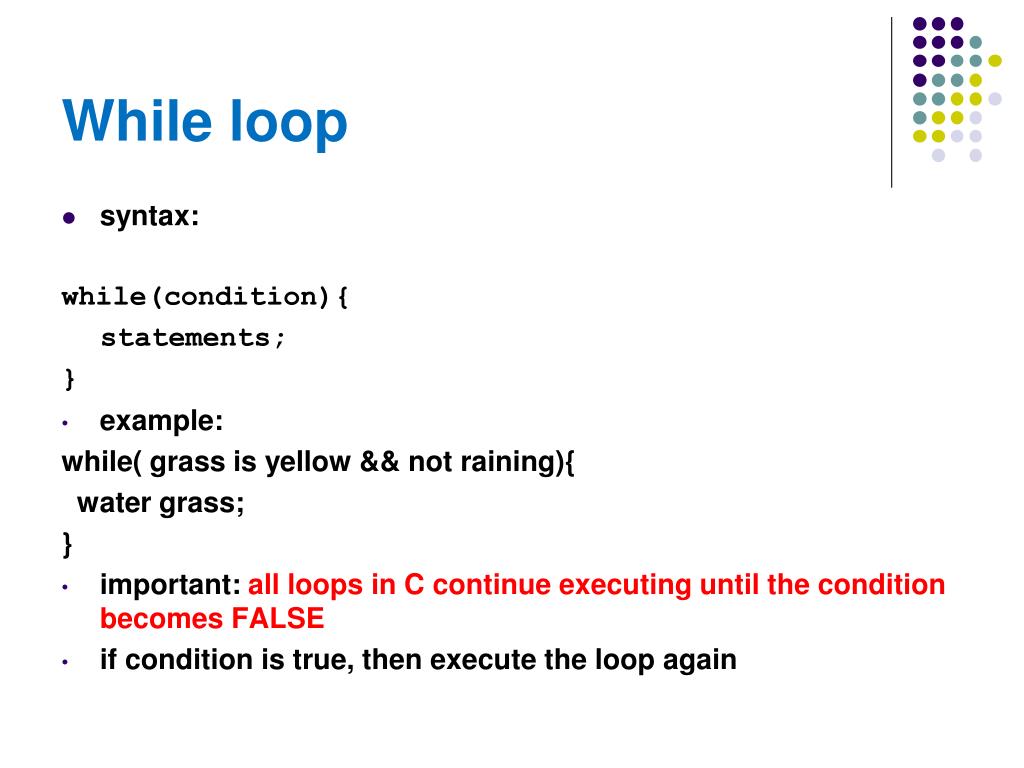 While loop

- syntax:

while(condition){
statements;
}

- example:

while( grass is yellow && not raining){
water grass;
}

- important: all loops in C continue executing until the condition becomes FALSE
- if condition is true, then execute the loop again